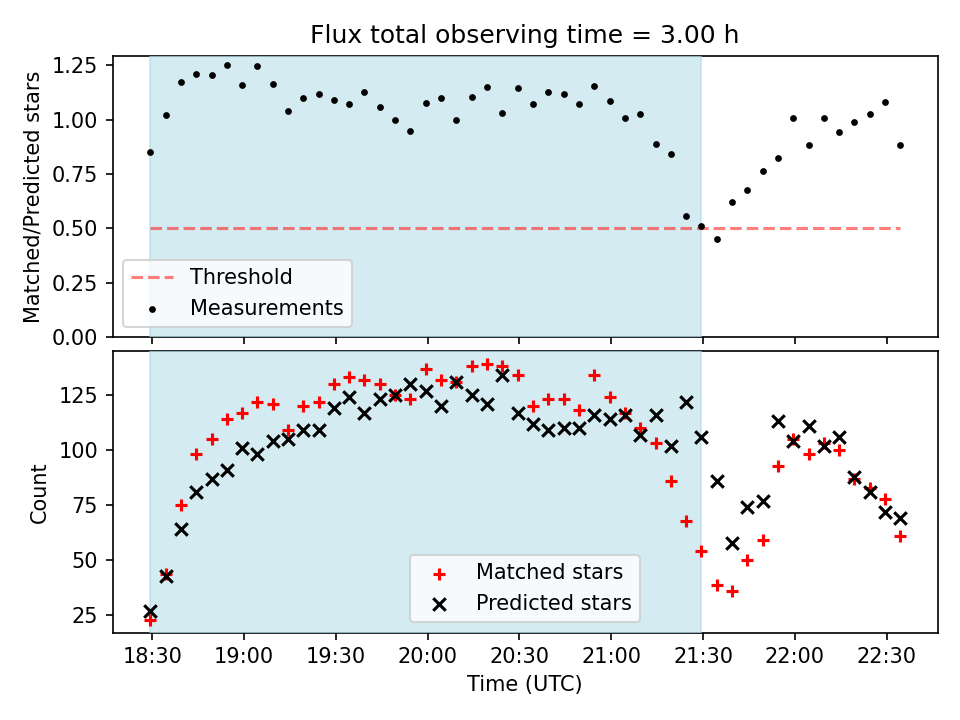 Flux total observing time = 3.00 h

Matched/Predicted stars

1.25
1.00
0.75
0.50
0.25
0.00

Threshold
Measurements

Count

125
100
75
50
25

Matched stars
Predicted stars

18:30
19:00
19:30
20:00
20:30
21:00
21:30
22:00
22:30

Time (UTC)